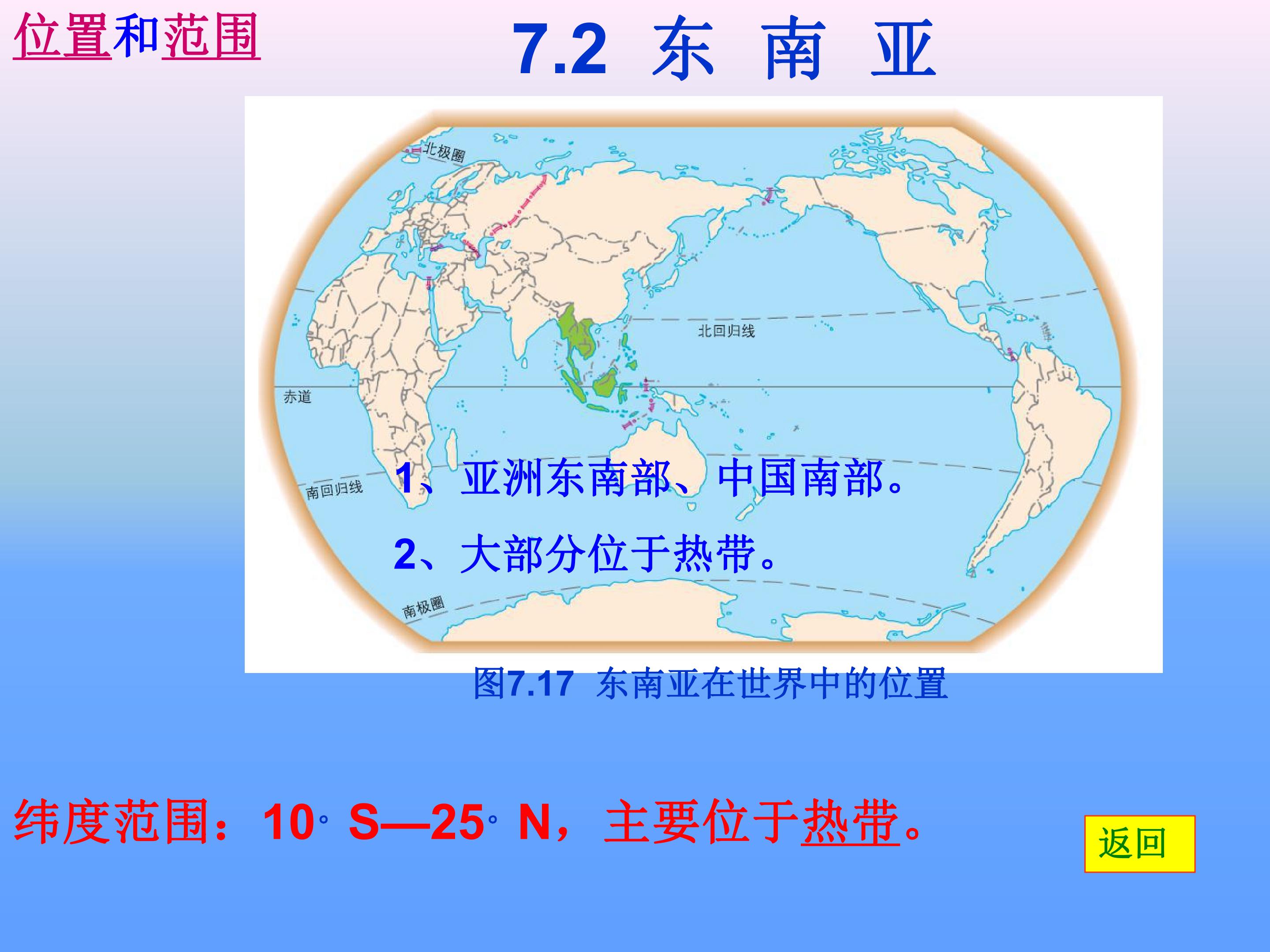 位置和范围

7.2 东 南 亚

北极圈

北回归线

赤道

南回归线

南极圈

1、亚洲东南部、中国南部。

2、大部分位于热带。

图7.17 东南亚在世界中的位置

纬度范围：10° S—25° N，主要位于热带。

返回